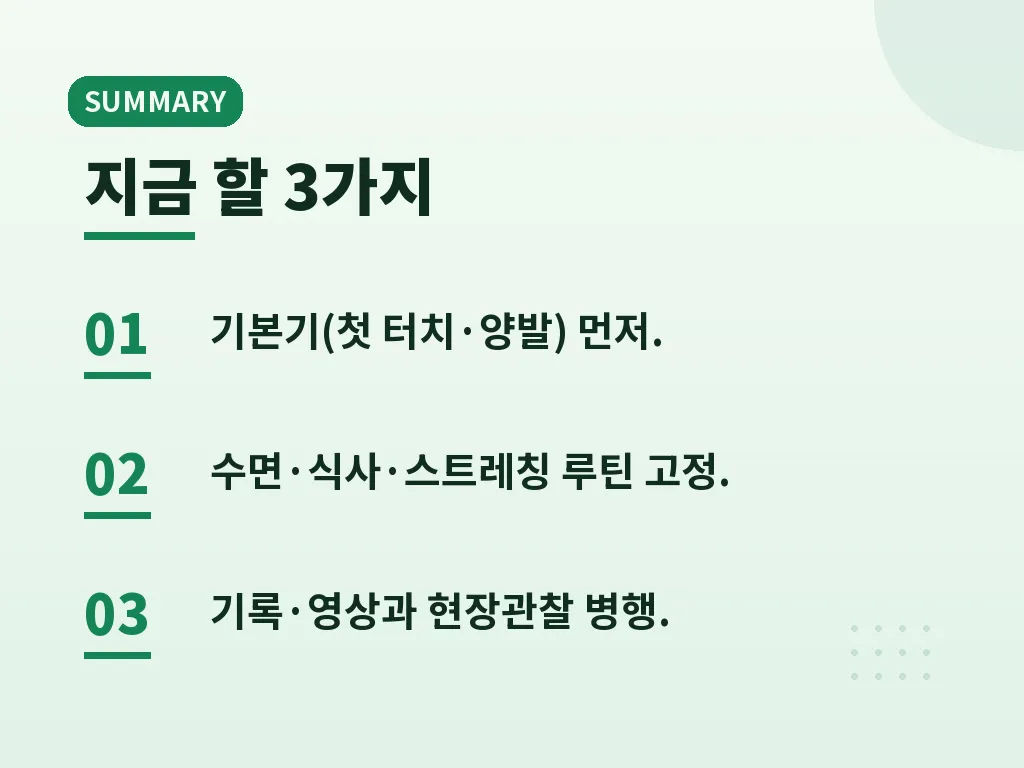 SUMMARY

지금 할 3가지

01 기본기(첫 터치·양발) 먼저.

02 수면·식사·스트레칭 루틴 고정.

03 기록·영상과 현장관찰 병행.